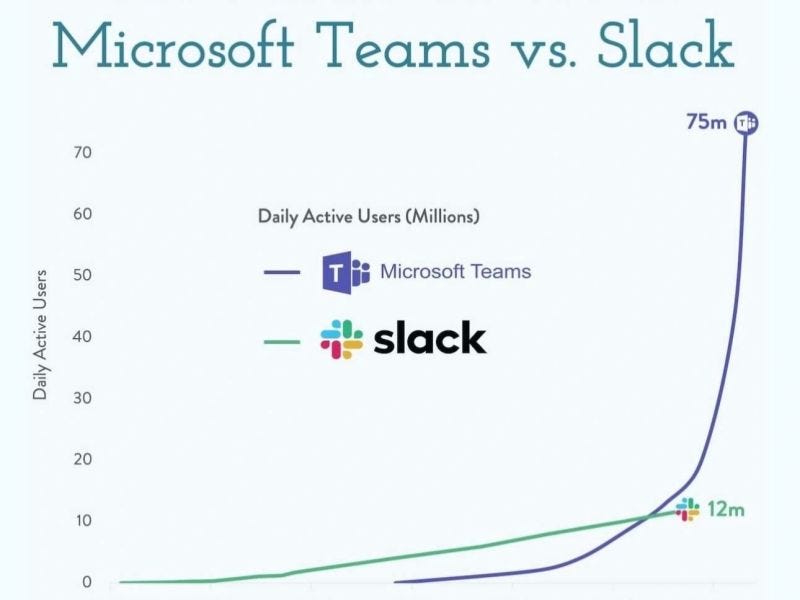 Microsoft Teams vs. Slack

75m

70
60
50
40
30
20
10
0

Daily Active Users

Daily Active Users (Millions)

Microsoft Teams

slack

12m